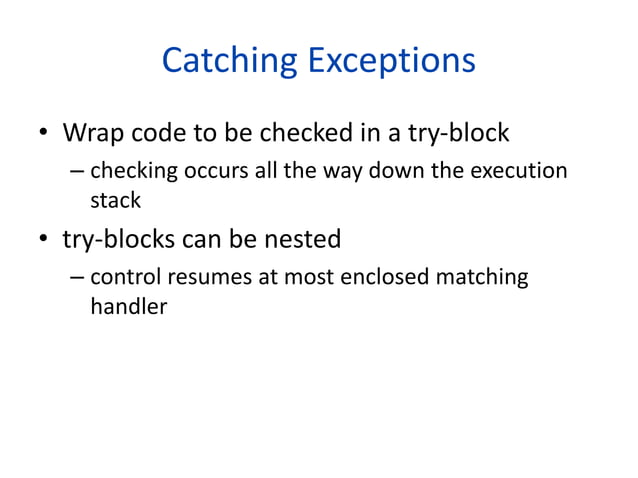 Catching Exceptions

• Wrap code to be checked in a try-block
– checking occurs all the way down the execution stack

• try-blocks can be nested
– control resumes at most enclosed matching handler